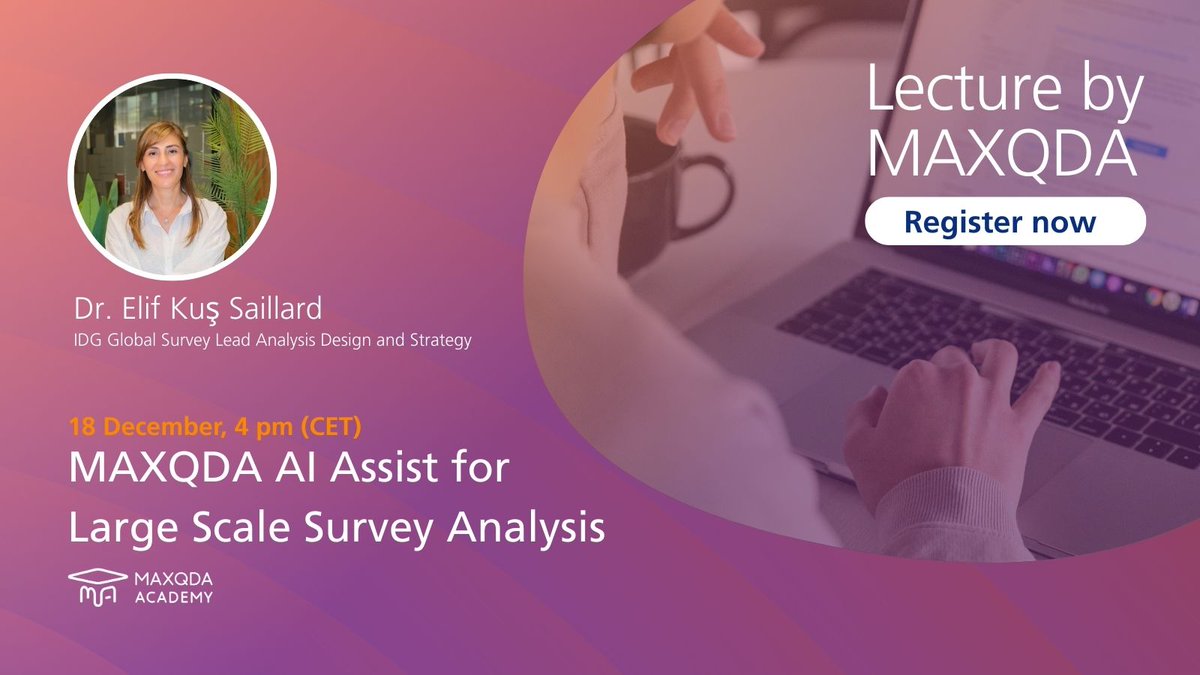 Lecture by MAXQDA

Register now

Dr. Elif Kuş Saillard
IDG Global Survey Lead Analysis Design and Strategy

18 December, 4 pm (CET)
MAXQDA AI Assist for Large Scale Survey Analysis

MAXQDA ACADEMY